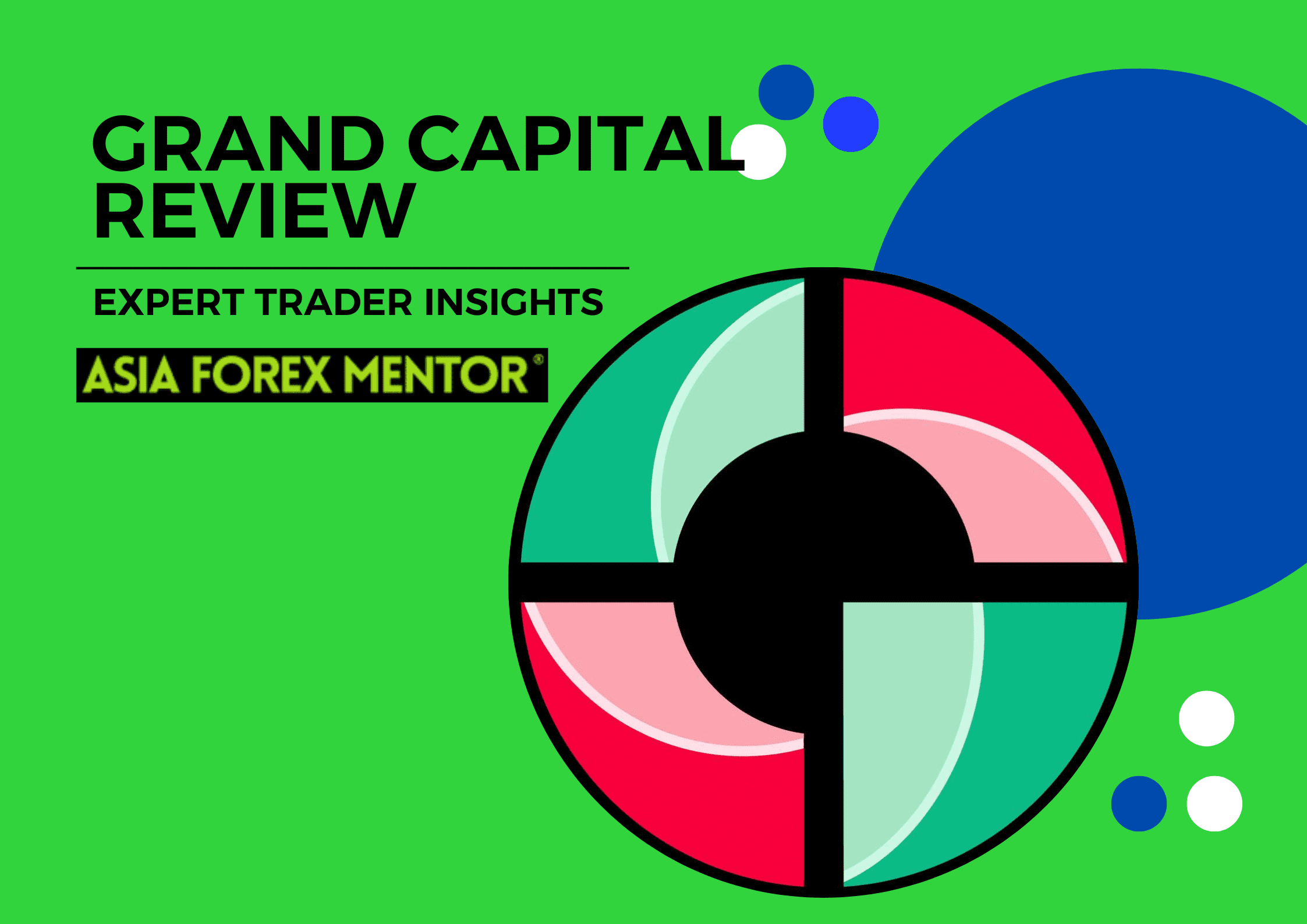 GRAND CAPITAL REVIEW

EXPERT TRADER INSIGHTS

ASIA FOREX MENTOR®